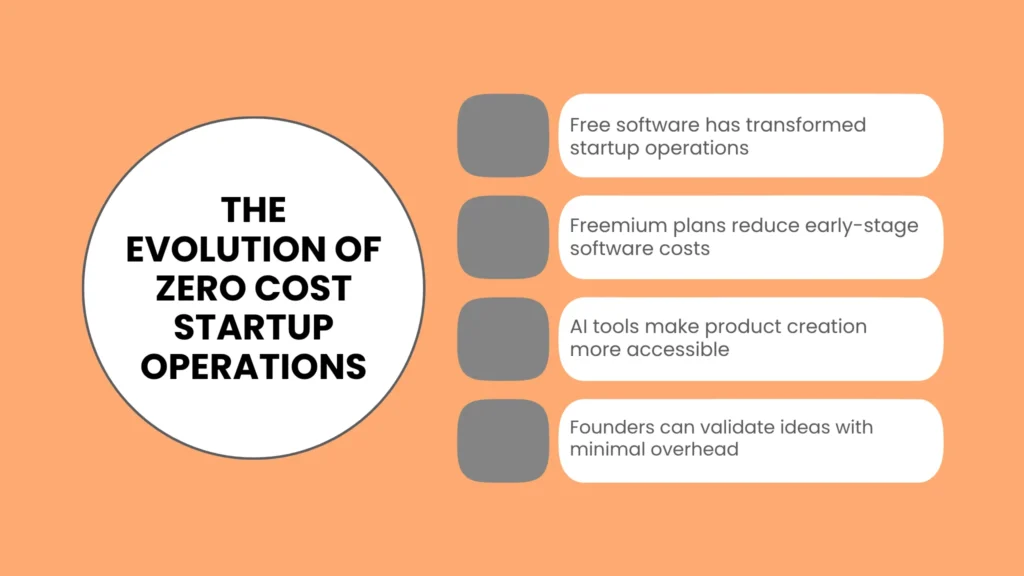 THE EVOLUTION OF ZERO COST STARTUP OPERATIONS

Free software has transformed startup operations

Freemium plans reduce early-stage software costs

AI tools make product creation more accessible

Founders can validate ideas with minimal overhead